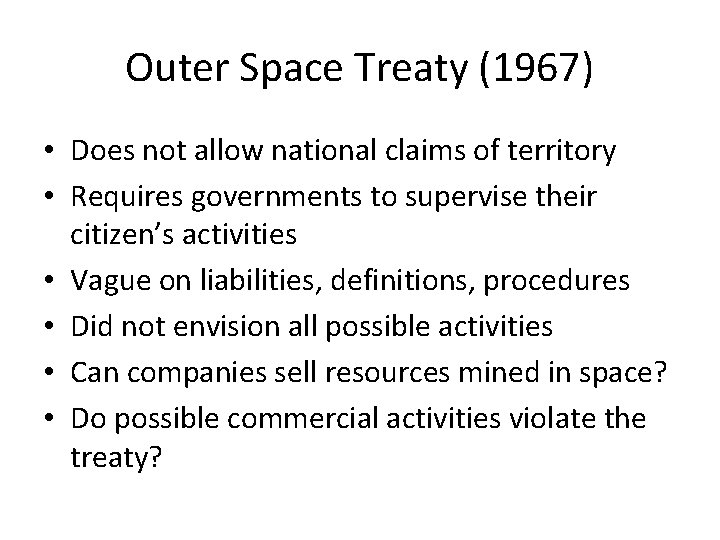 Outer Space Treaty (1967)

• Does not allow national claims of territory
• Requires governments to supervise their citizen's activities
• Vague on liabilities, definitions, procedures
• Did not envision all possible activities
• Can companies sell resources mined in space?
• Do possible commercial activities violate the treaty?